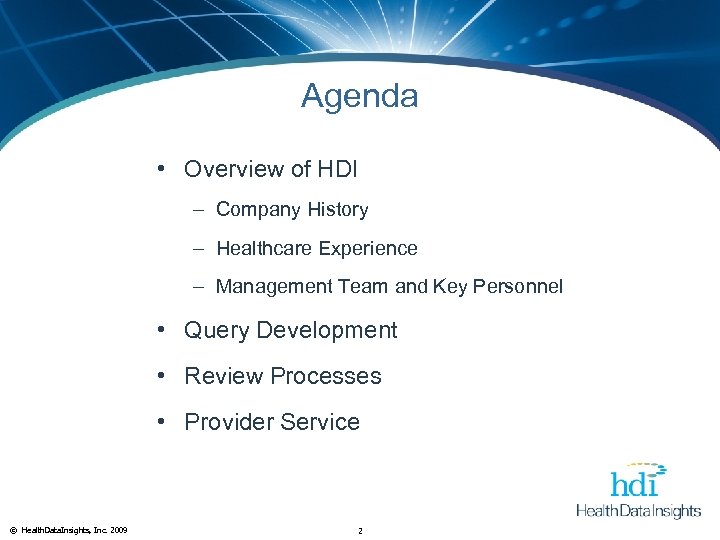 Agenda

• Overview of HDI

– Company History

– Healthcare Experience

– Management Team and Key Personnel

• Query Development

• Review Processes

• Provider Service

hdi
HealthDataInsights

© HealthDataInsights, Inc. 2009

2